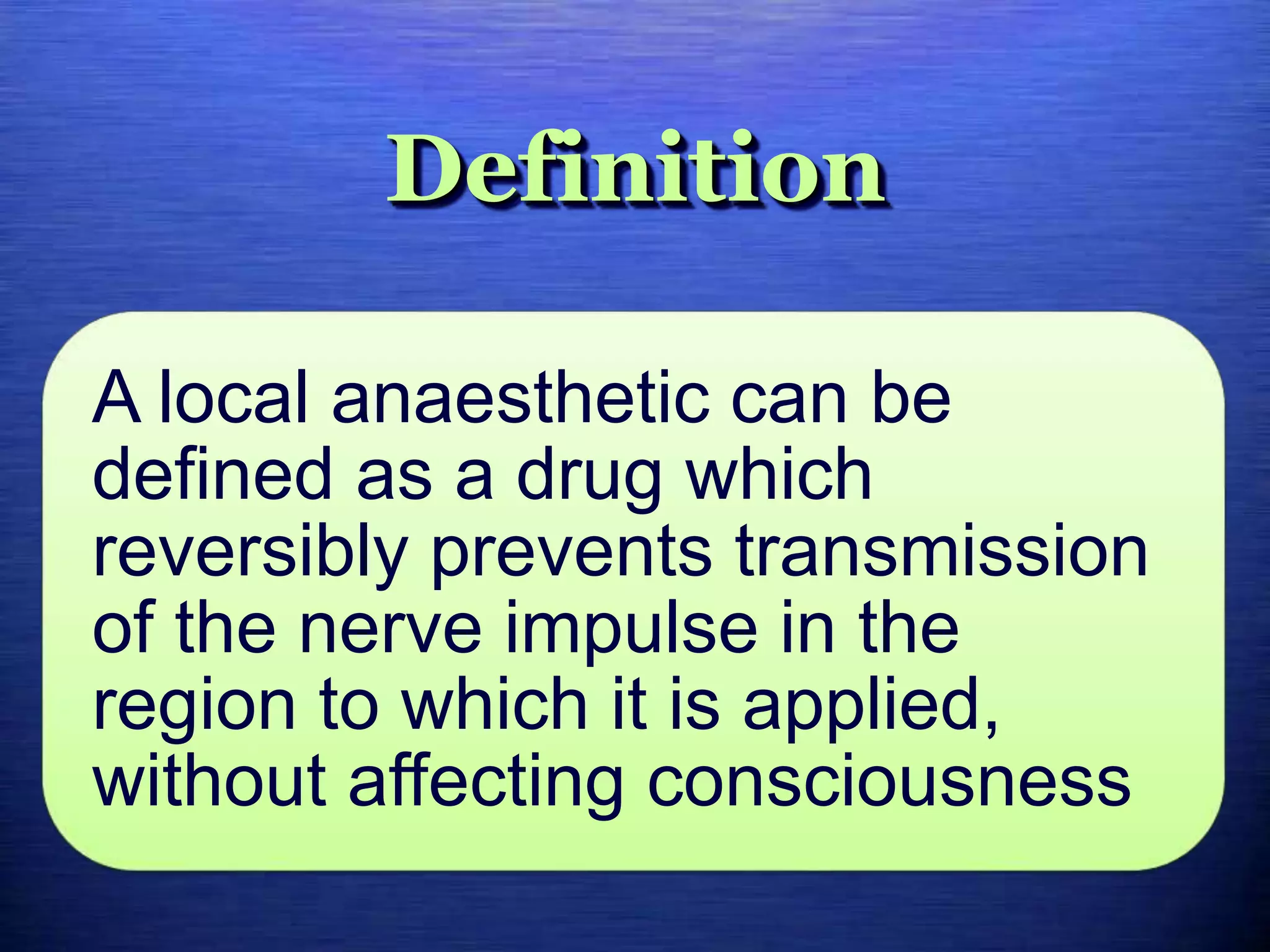 Definition

A local anaesthetic can be defined as a drug which reversibly prevents transmission of the nerve impulse in the region to which it is applied, without affecting consciousness